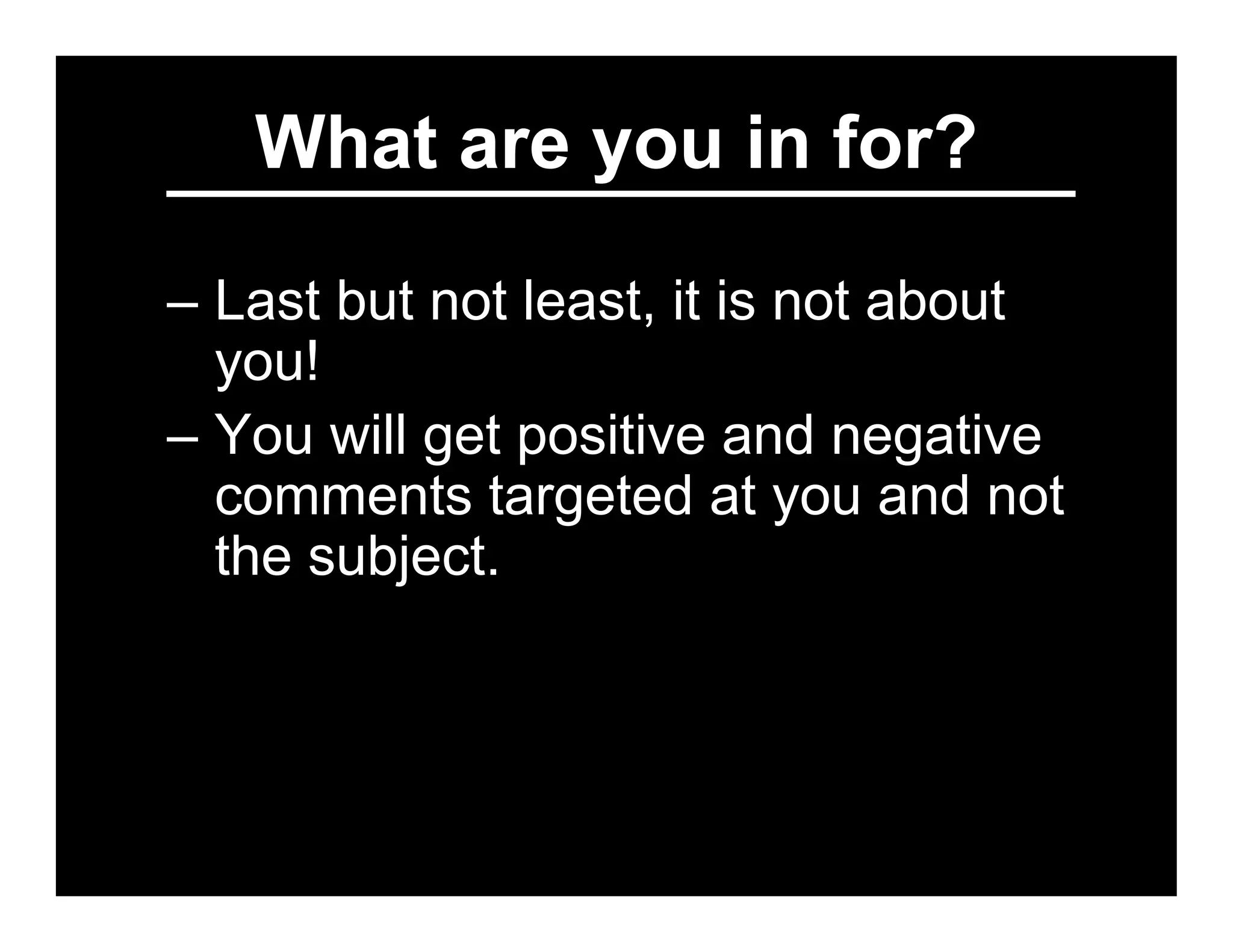 What are you in for?

– Last but not least, it is not about you!

– You will get positive and negative comments targeted at you and not the subject.